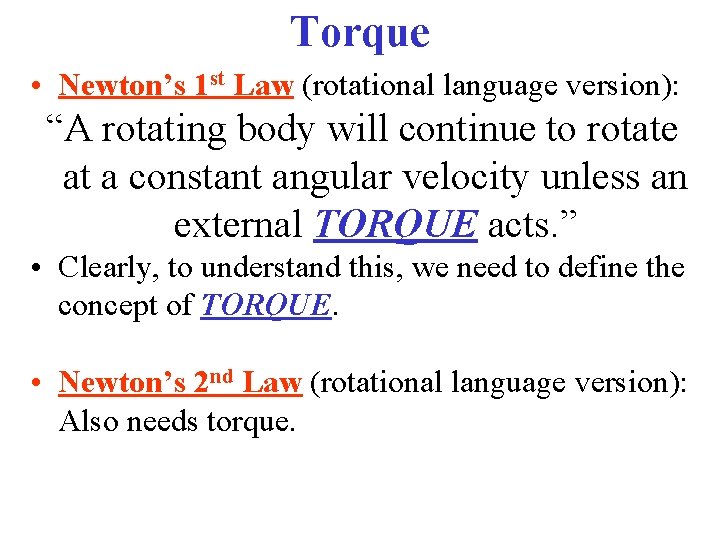 Torque

• Newton's 1st Law (rotational language version):

"A rotating body will continue to rotate at a constant angular velocity unless an external TORQUE acts."

• Clearly, to understand this, we need to define the concept of TORQUE.

• Newton's 2nd Law (rotational language version): Also needs torque.